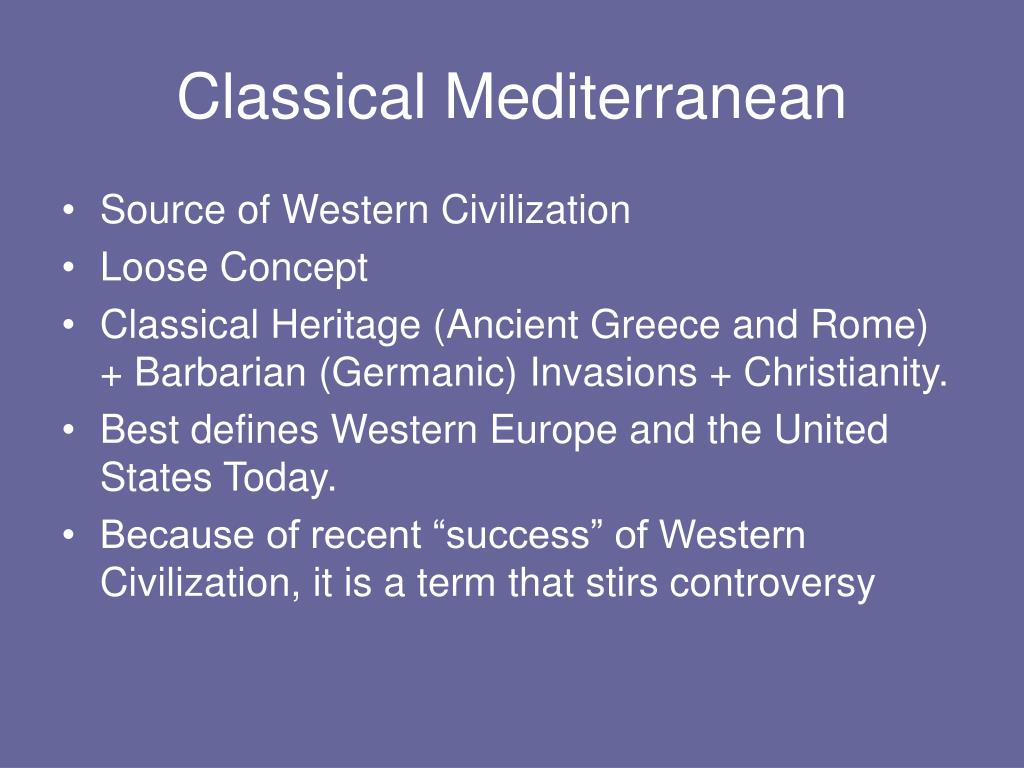 Classical Mediterranean

• Source of Western Civilization
• Loose Concept
• Classical Heritage (Ancient Greece and Rome) + Barbarian (Germanic) Invasions + Christianity.
• Best defines Western Europe and the United States Today.
• Because of recent “success” of Western Civilization, it is a term that stirs controversy